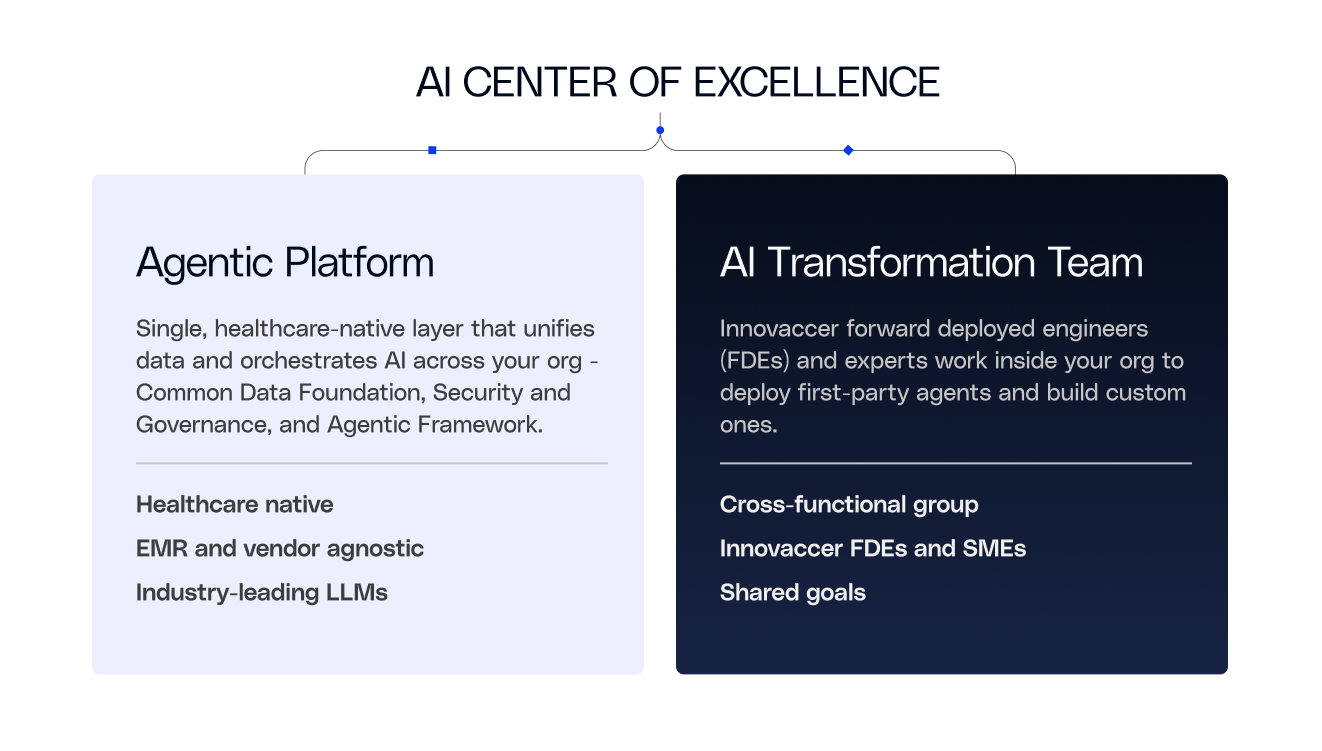 AI CENTER OF EXCELLENCE

Agentic Platform

Single, healthcare-native layer that unifies data and orchestrates AI across your org - Common Data Foundation, Security and Governance, and Agentic Framework.

Healthcare native

EMR and vendor agnostic

Industry-leading LLMs

AI Transformation Team

Innovaccer forward deployed engineers (FDEs) and experts work inside your org to deploy first-party agents and build custom ones.

Cross-functional group

Innovaccer FDEs and SMEs

Shared goals